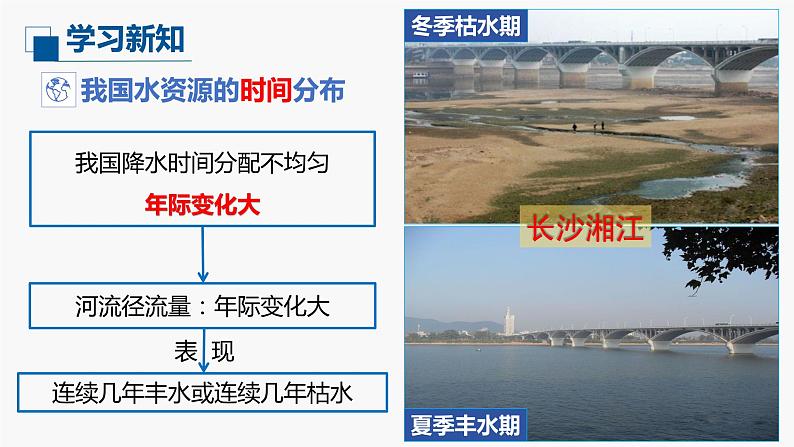 学习新知

我国水资源的时间分布

我国降水时间分配不均匀

年际变化大

河流径流量：年际变化大

表 现

连续几年丰水或连续几年枯水

冬季枯水期

长沙湘江

夏季丰水期